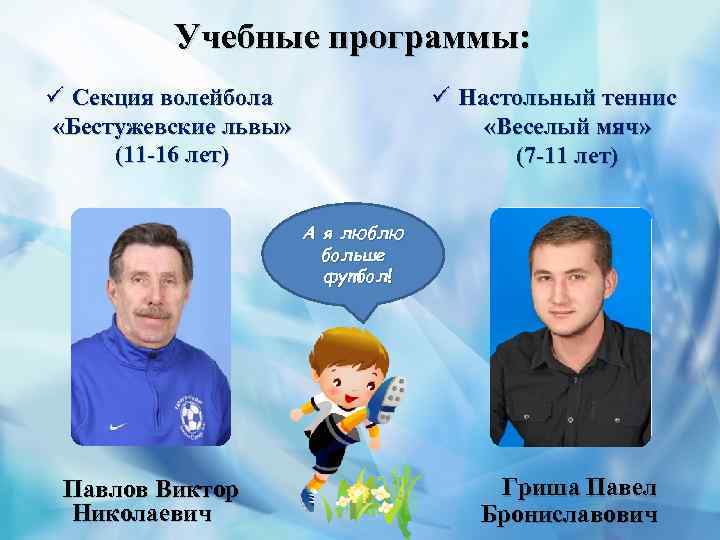 Учебные программы:

✓ Секция волейбола «Бестужевские львы» (11-16 лет)

✓ Настольный теннис «Веселый мяч» (7-11 лет)

А я люблю больше футбол!

Павлов Виктор Николаевич

Гриша Павел Брониславович